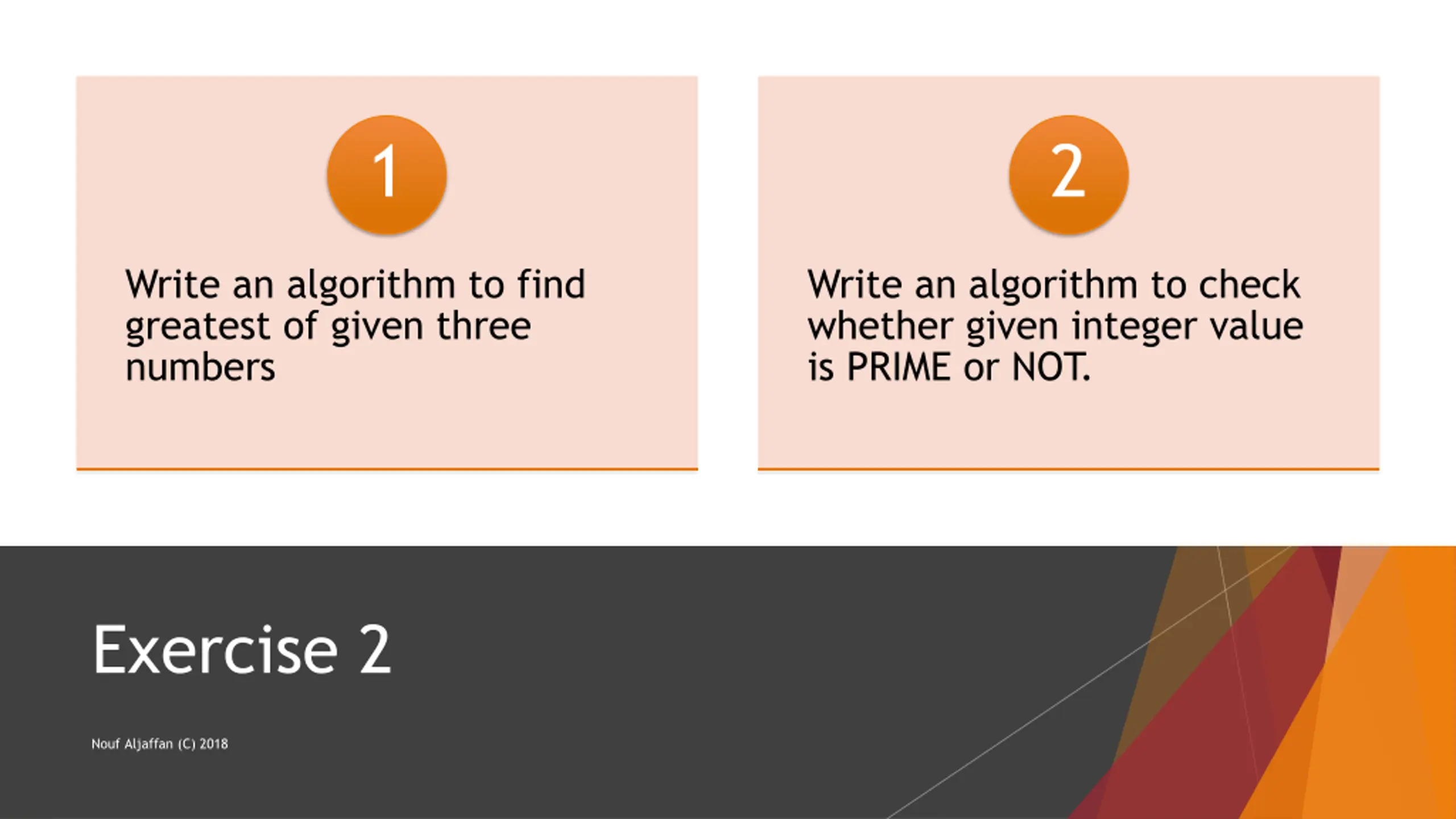 1

Write an algorithm to find greatest of given three numbers

2

Write an algorithm to check whether given integer value is PRIME or NOT.

Exercise 2

Nouf Aljaffan (C) 2018